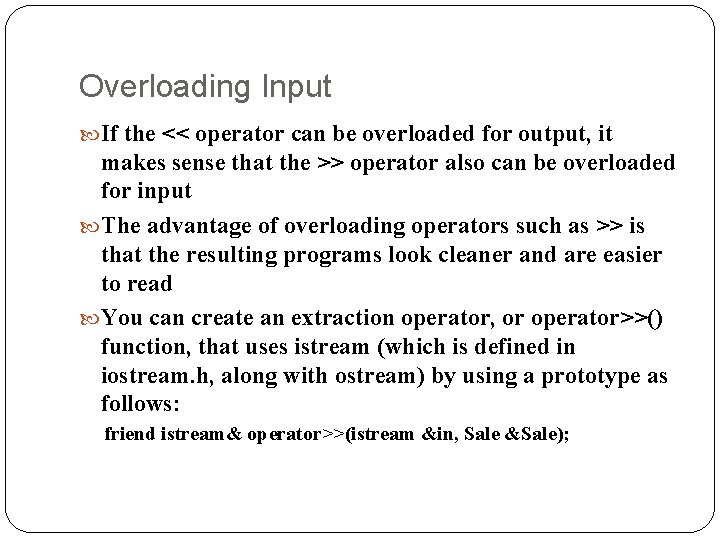 Overloading Input

If the << operator can be overloaded for output, it makes sense that the >> operator also can be overloaded for input

The advantage of overloading operators such as >> is that the resulting programs look cleaner and are easier to read

You can create an extraction operator, or operator>>() function, that uses istream (which is defined in iostream.h, along with ostream) by using a prototype as follows:

friend istream& operator>>(istream &in, Sale &Sale);